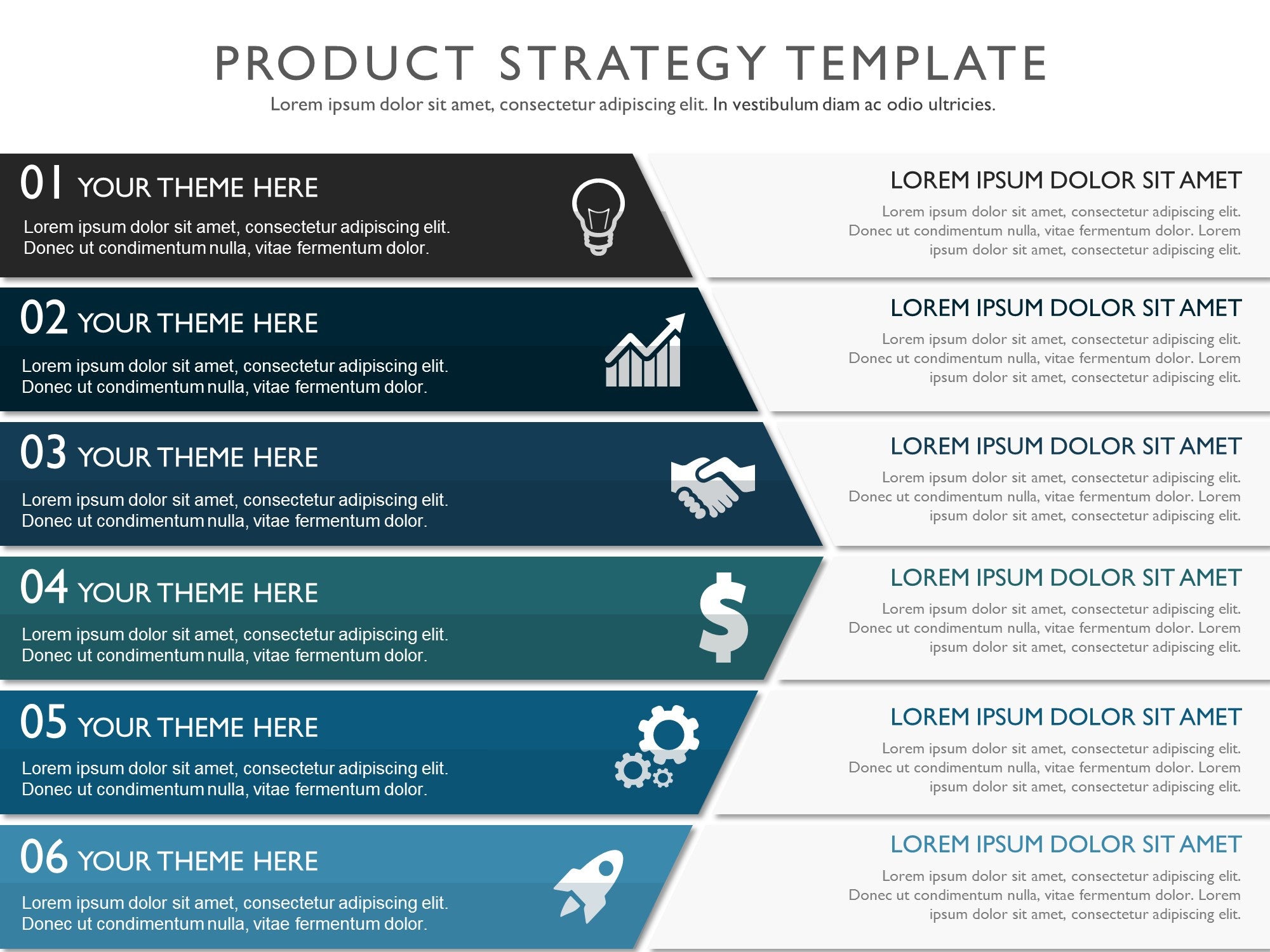 PRODUCT STRATEGY TEMPLATE

Lorem ipsum dolor sit amet, consectetur adipiscing elit. In vestibulum diam ac odio ultricies.

01 YOUR THEME HERE

Lorem ipsum dolor sit amet, consectetur adipiscing elit. Donec ut condimentum nulla, vitae fermentum dolor.

LOREM IPSUM DOLOR SIT AMET

Lorem ipsum dolor sit amet, consectetur adipiscing elit. Donec ut condimentum nulla, vitae fermentum dolor. Lorem ipsum dolor sit amet, consectetur adipiscing elit.

02 YOUR THEME HERE

Lorem ipsum dolor sit amet, consectetur adipiscing elit. Donec ut condimentum nulla, vitae fermentum dolor.

LOREM IPSUM DOLOR SIT AMET

Lorem ipsum dolor sit amet, consectetur adipiscing elit. Donec ut condimentum nulla, vitae fermentum dolor. Lorem ipsum dolor sit amet, consectetur adipiscing elit.

03 YOUR THEME HERE

Lorem ipsum dolor sit amet, consectetur adipiscing elit. Donec ut condimentum nulla, vitae fermentum dolor.

LOREM IPSUM DOLOR SIT AMET

Lorem ipsum dolor sit amet, consectetur adipiscing elit. Donec ut condimentum nulla, vitae fermentum dolor. Lorem ipsum dolor sit amet, consectetur adipiscing elit.

04 YOUR THEME HERE

Lorem ipsum dolor sit amet, consectetur adipiscing elit. Donec ut condimentum nulla, vitae fermentum dolor.

LOREM IPSUM DOLOR SIT AMET

Lorem ipsum dolor sit amet, consectetur adipiscing elit. Donec ut condimentum nulla, vitae fermentum dolor. Lorem ipsum dolor sit amet, consectetur adipiscing elit.

05 YOUR THEME HERE

Lorem ipsum dolor sit amet, consectetur adipiscing elit. Donec ut condimentum nulla, vitae fermentum dolor.

LOREM IPSUM DOLOR SIT AMET

Lorem ipsum dolor sit amet, consectetur adipiscing elit. Donec ut condimentum nulla, vitae fermentum dolor. Lorem ipsum dolor sit amet, consectetur adipiscing elit.

06 YOUR THEME HERE

Lorem ipsum dolor sit amet, consectetur adipiscing elit. Donec ut condimentum nulla, vitae fermentum dolor.

LOREM IPSUM DOLOR SIT AMET

Lorem ipsum dolor sit amet, consectetur adipiscing elit. Donec ut condimentum nulla, vitae fermentum dolor. Lorem ipsum dolor sit amet, consectetur adipiscing elit.